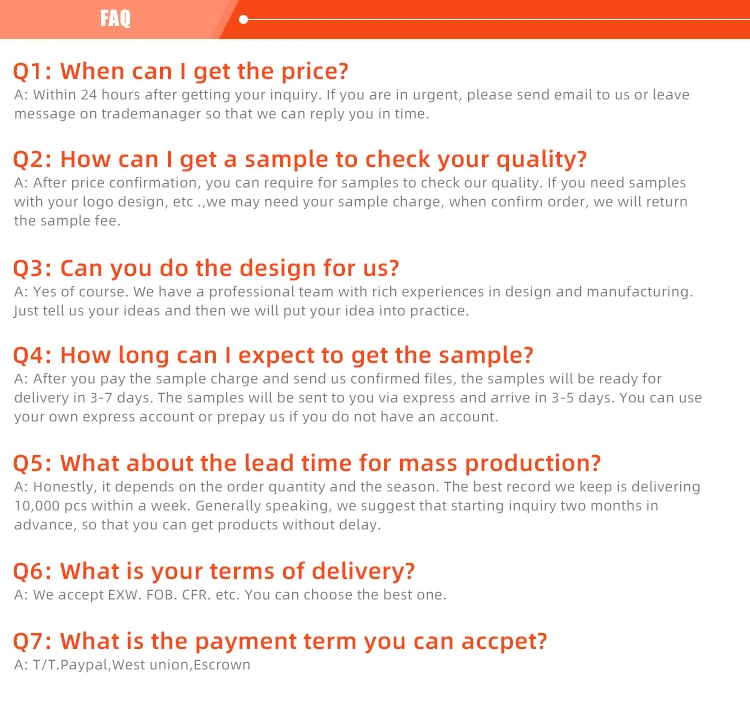 FAQ

Q1: When can I get the price?
A: Within 24 hours after getting your inquiry. If you are in urgent, please send email to us or leave message on trademanager so that we can reply you in time.

Q2: How can I get a sample to check your quality?
A: After price confirmation, you can require for samples to check our quality. If you need samples with your logo design, etc .,we may need your sample charge, when confirm order, we will return the sample fee.

Q3: Can you do the design for us?
A: Yes of course. We have a professional team with rich experiences in design and manufacturing. Just tell us your ideas and then we will put your idea into practice.

Q4: How long can I expect to get the sample?
A: After you pay the sample charge and send us confirmed files, the samples will be ready for delivery in 3-7 days. The samples will be sent to you via express and arrive in 3-5 days. You can use your own express account or prepay us if you do not have an account.

Q5: What about the lead time for mass production?
A: Honestly, it depends on the order quantity and the season. The best record we keep is delivering 10,000 pcs within a week. Generally speaking, we suggest that starting inquiry two months in advance, so that you can get products without delay.

Q6: What is your terms of delivery?
A: We accept EXW. FOB. CFR. etc. You can choose the best one.

Q7: What is the payment term you can accpet?
A: T/T.Paypal,West union,Escrown